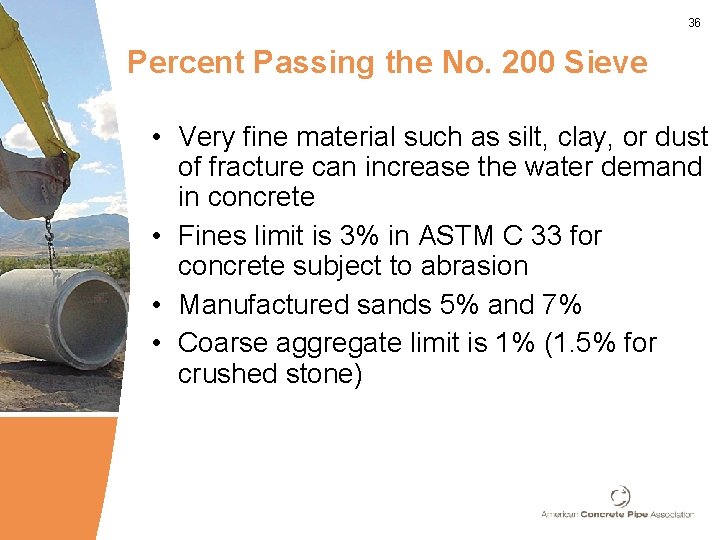 36

Percent Passing the No. 200 Sieve

• Very fine material such as silt, clay, or dust of fracture can increase the water demand in concrete
• Fines limit is 3% in ASTM C 33 for concrete subject to abrasion
• Manufactured sands 5% and 7%
• Coarse aggregate limit is 1% (1.5% for crushed stone)

American Concrete Pipe Association